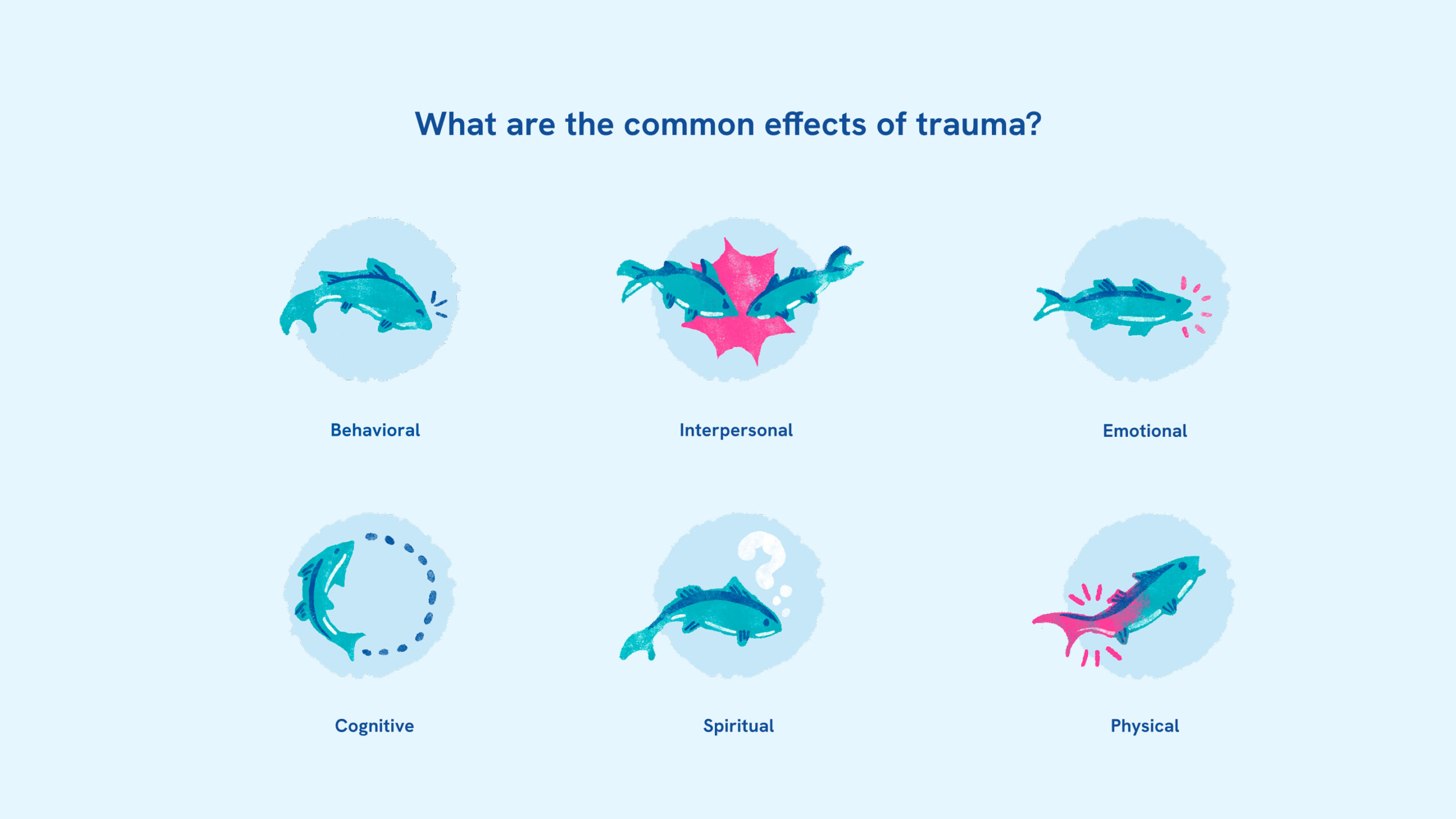 What are the common effects of trauma?

Behavioral

Interpersonal

Emotional

Cognitive

Spiritual

Physical